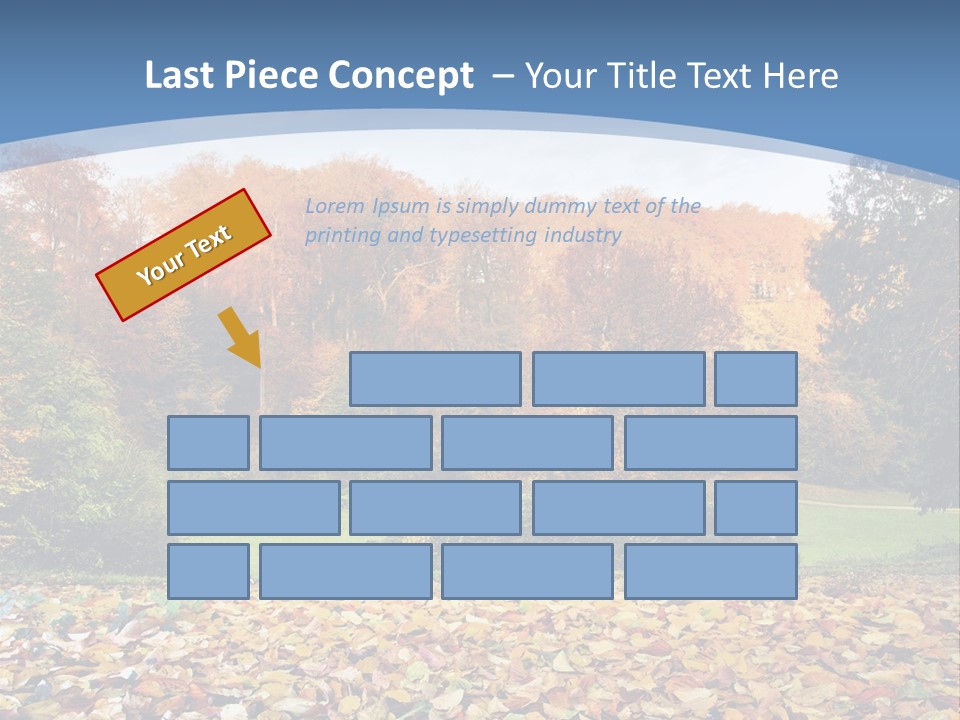 Last Piece Concept – Your Title Text Here

Your Text

Lorem Ipsum is simply dummy text of the printing and typesetting industry